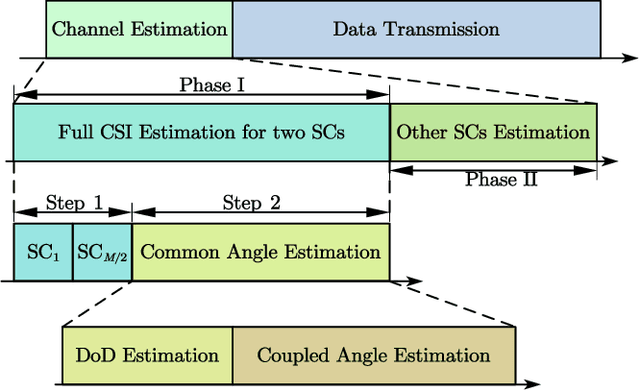 Channel Estimation
Data Transmission
Phase I
Full CSI Estimation for two SCs
Other SCs Estimation
Phase II
Step 1
Step 2
$SC_1$
$SC_{M/2}$
Common Angle Estimation
DoD Estimation
Coupled Angle Estimation